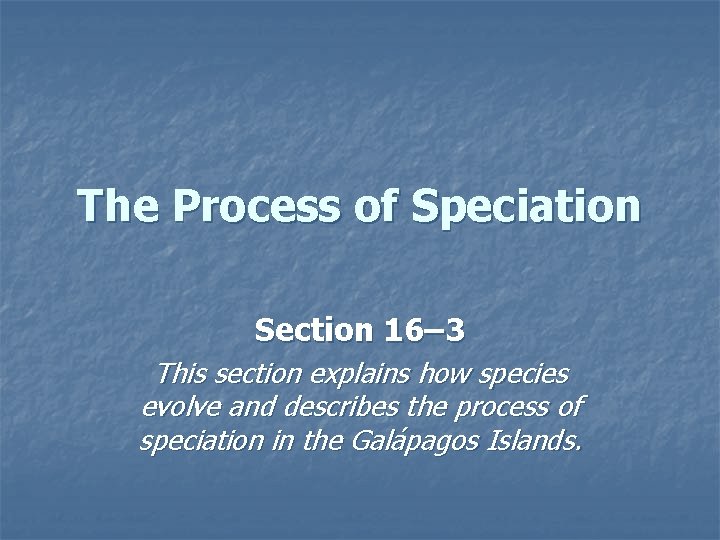 The Process of Speciation

Section 16–3

This section explains how species evolve and describes the process of speciation in the Galápagos Islands.